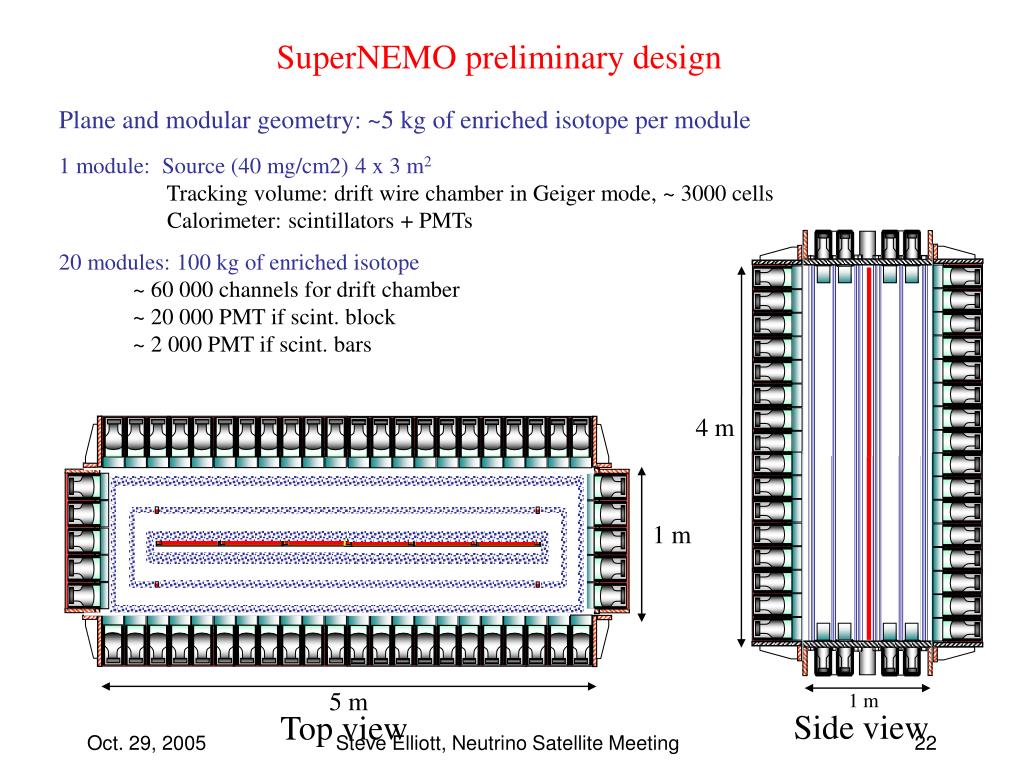 SuperNEMO preliminary design

Plane and modular geometry: ~5 kg of enriched isotope per module

1 module: Source (40 mg/cm2) 4 x 3 m$^2$
Tracking volume: drift wire chamber in Geiger mode, ~ 3000 cells
Calorimeter: scintillators + PMTs

20 modules: 100 kg of enriched isotope
~ 60 000 channels for drift chamber
~ 20 000 PMT if scint. block
~ 2 000 PMT if scint. bars

4 m

1 m

5 m

1 m

Top view

Side view

Oct. 29, 2005

Steve Elliott, Neutrino Satellite Meeting

22